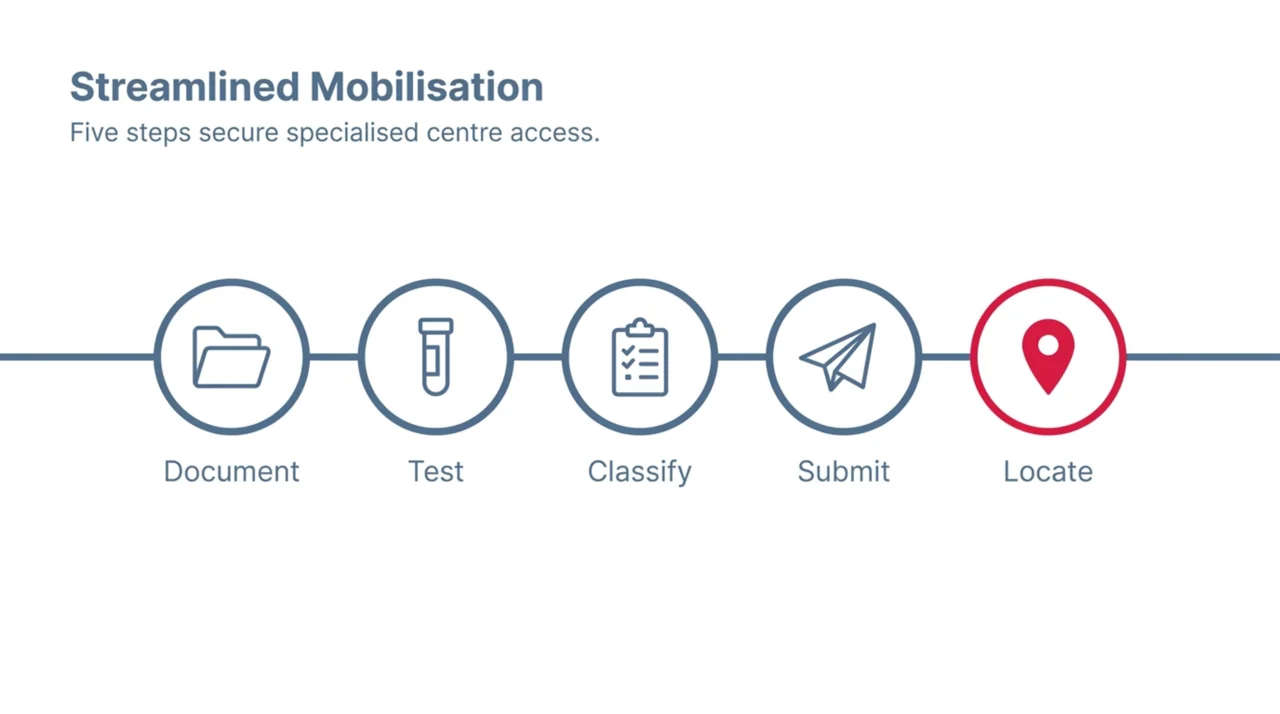 Streamlined Mobilisation

Five steps secure specialised centre access.

Document

Test

Classify

Submit

Locate